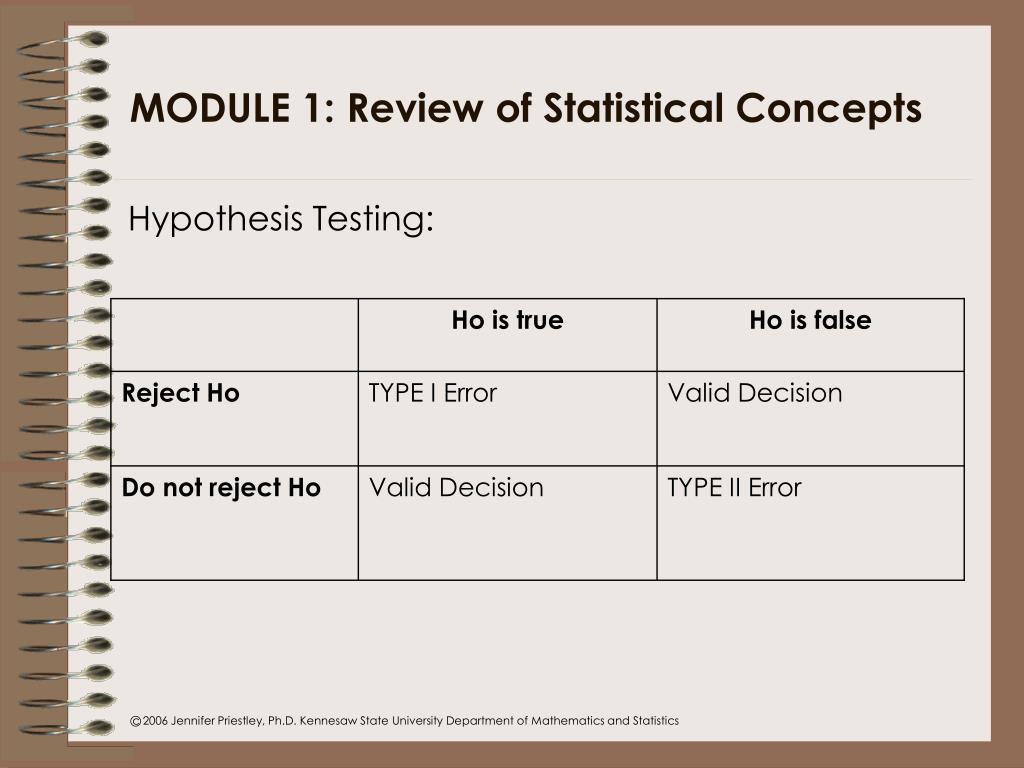 MODULE 1: Review of Statistical Concepts

Hypothesis Testing:

| | Ho is true | Ho is false |
|---|---|---|
| Reject Ho | TYPE I Error | Valid Decision |
| Do not reject Ho | Valid Decision | TYPE II Error |

©2006 Jennifer Priestley, Ph.D. Kennesaw State University Department of Mathematics and Statistics